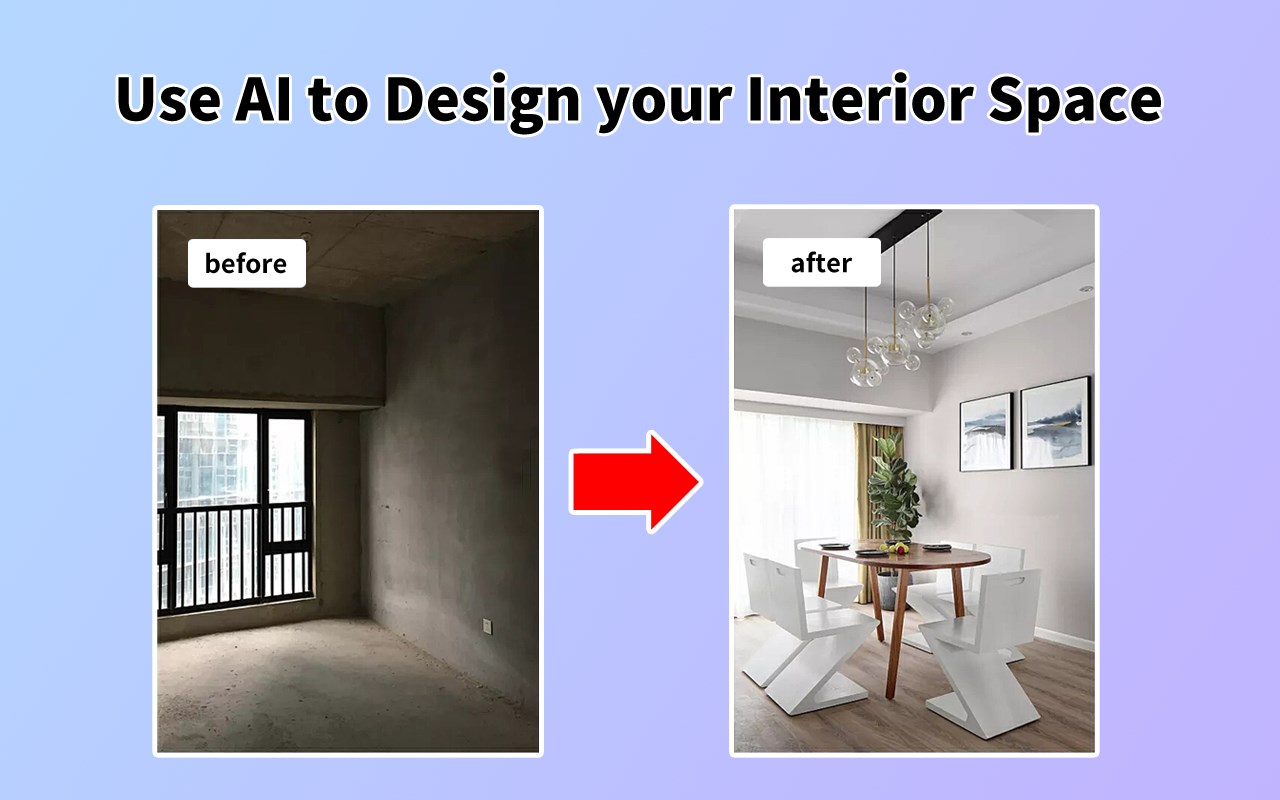 Use AI to Design your Interior Space

before

after